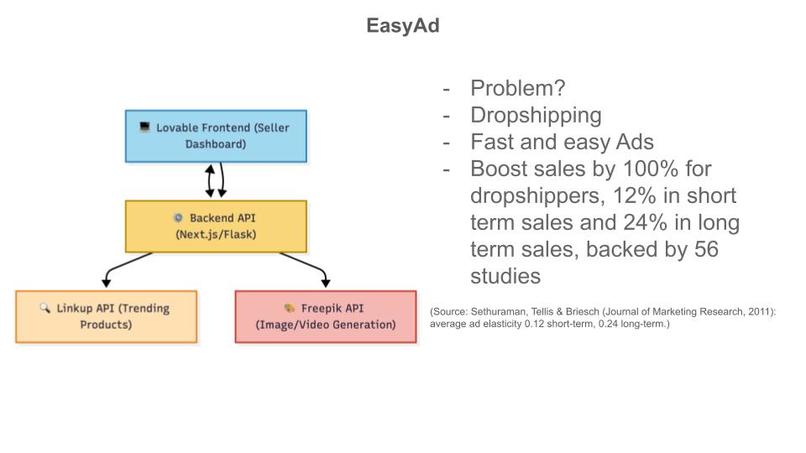 EasyAd

Lovable Frontend (Seller Dashboard)

Backend API (Next.js/Flask)

Linkup API (Trending Products)

Freepik API (Image/Video Generation)

- Problem?
- Dropshipping
- Fast and easy Ads
- Boost sales by 100% for dropshippers, 12% in short term sales and 24% in long term sales, backed by 56 studies

(Source: Sethuraman, Tellis & Briesch (Journal of Marketing Research, 2011): average ad elasticity 0.12 short-term, 0.24 long-term.)